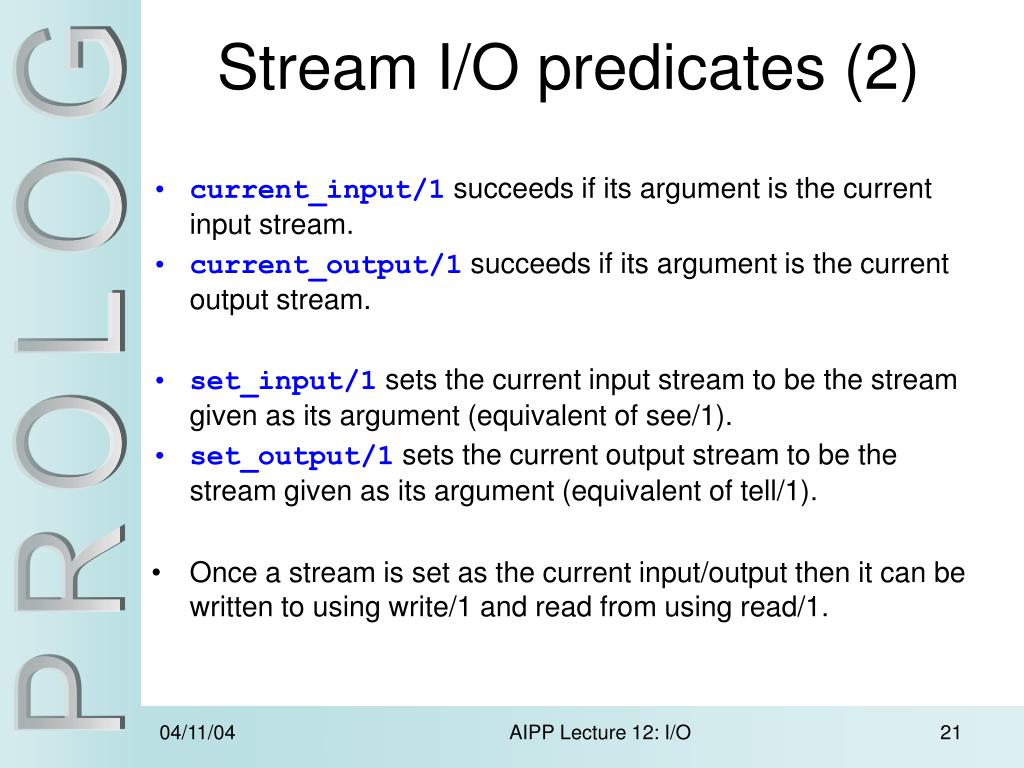 PROLOG

Stream I/O predicates (2)

• current_input/1 succeeds if its argument is the current input stream.
• current_output/1 succeeds if its argument is the current output stream.

• set_input/1 sets the current input stream to be the stream given as its argument (equivalent of see/1).
• set_output/1 sets the current output stream to be the stream given as its argument (equivalent of tell/1).

• Once a stream is set as the current input/output then it can be written to using write/1 and read from using read/1.

04/11/04

AIPP Lecture 12: I/O

21